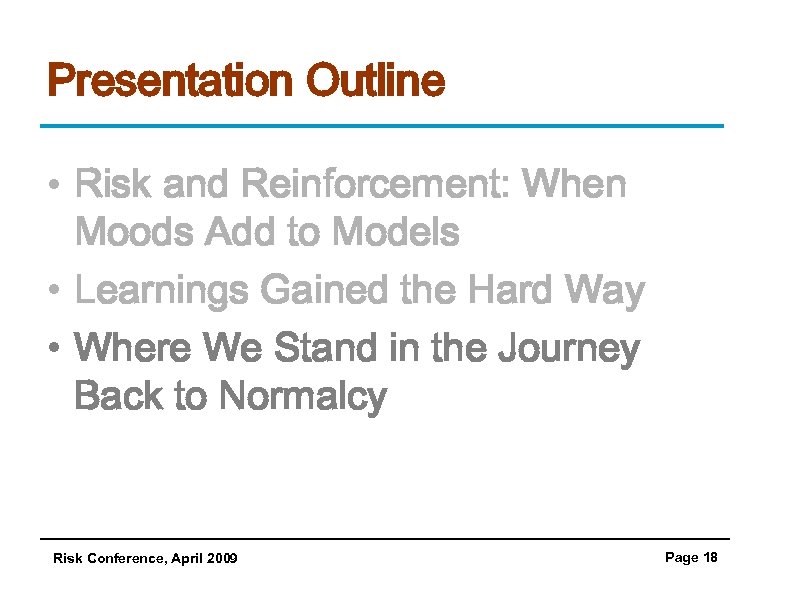 Presentation Outline

• Risk and Reinforcement: When Moods Add to Models

• Learnings Gained the Hard Way

• Where We Stand in the Journey Back to Normalcy

Risk Conference, April 2009

Page 18